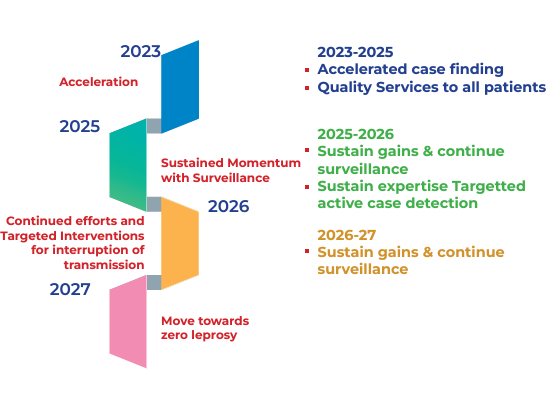 2023

Acceleration

2025

Sustained Momentum with Surveillance

2026

Continued efforts and Targeted Interventions for interruption of transmission

2027

Move towards zero leprosy

2023-2025
- Accelerated case finding
- Quality Services to all patients

2025-2026
- Sustain gains & continue surveillance
- Sustain expertise Targetted active case detection

2026-27
- Sustain gains & continue surveillance